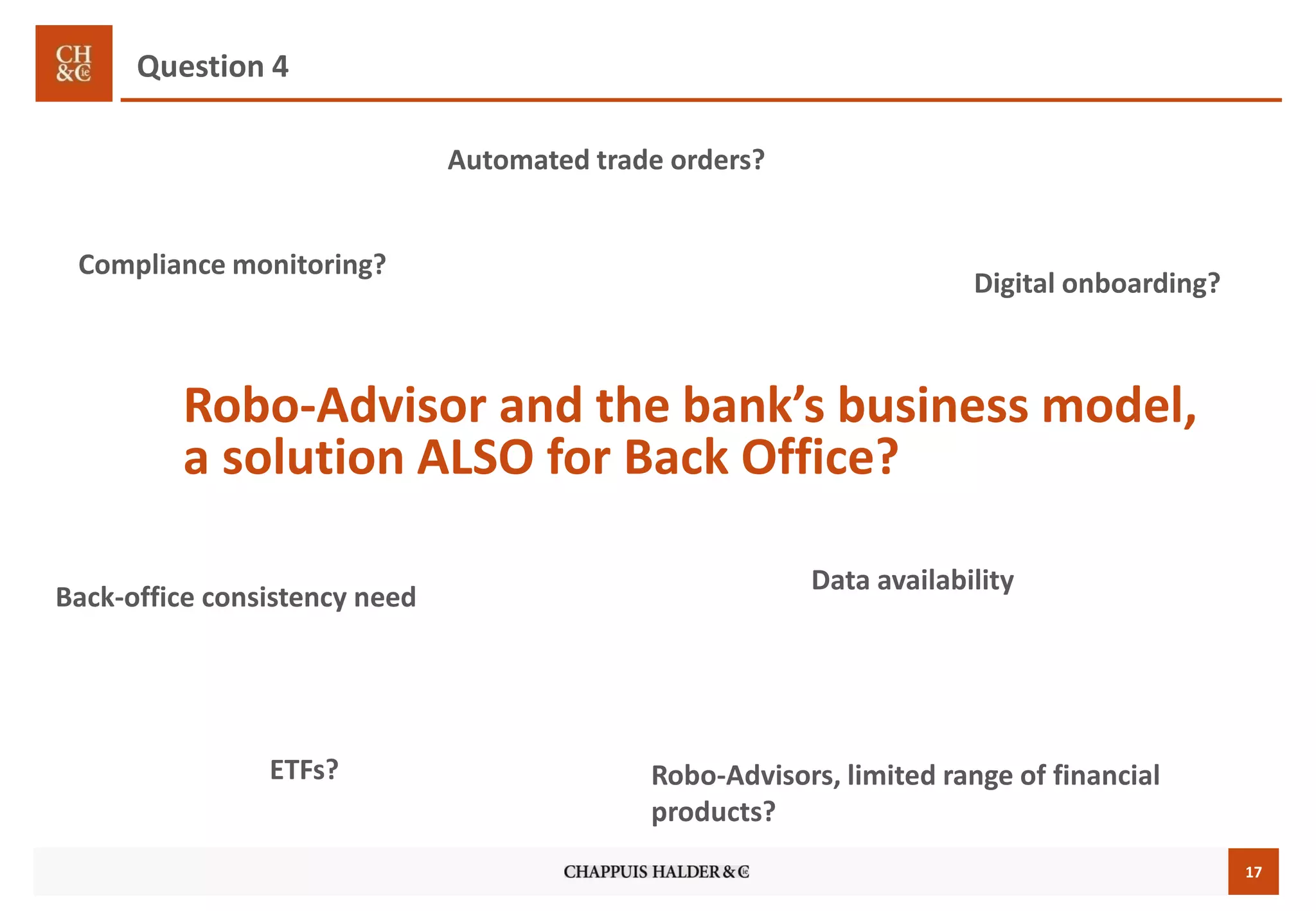 CH &Cie

Question 4

Automated trade orders?

Compliance monitoring?

Digital onboarding?

Robo-Advisor and the bank's business model, a solution ALSO for Back Office?

Back-office consistency need

Data availability

ETFs?

Robo-Advisors, limited range of financial products?

CHAPPUIS HALDER & Cie

17